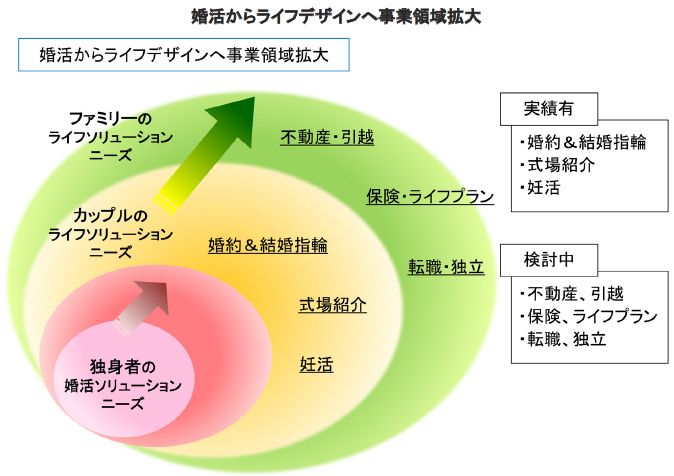 婚活からライフデザインへ事業領域拡大

婚活からライフデザインへ事業領域拡大

ファミリーの
ライフソリューション
ニーズ

不動産・引越

保険・ライフプラン

転職・独立

カップルの
ライフソリューション
ニーズ

婚約＆結婚指輪

式場紹介

妊活

独身者の
婚活ソリューション
ニーズ

実績有

・婚約＆結婚指輪
・式場紹介
・妊活

検討中

・不動産、引越
・保険、ライフプラン
・転職、独立